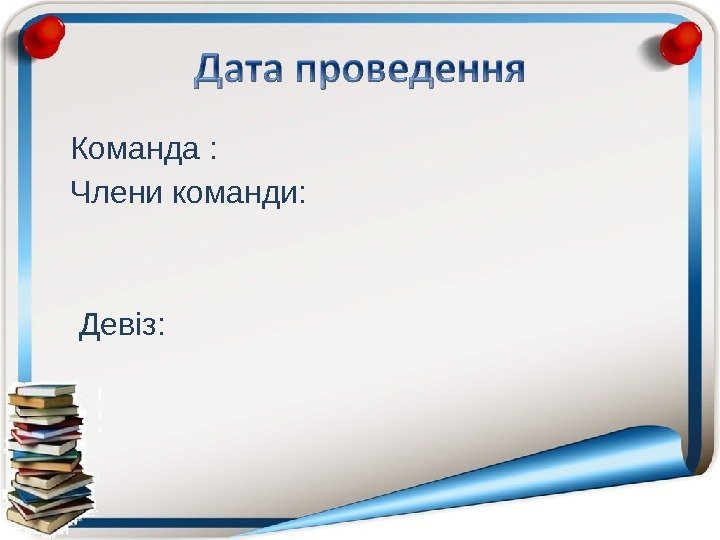 Дата проведення

Команда :

Члени команди:

Девіз: